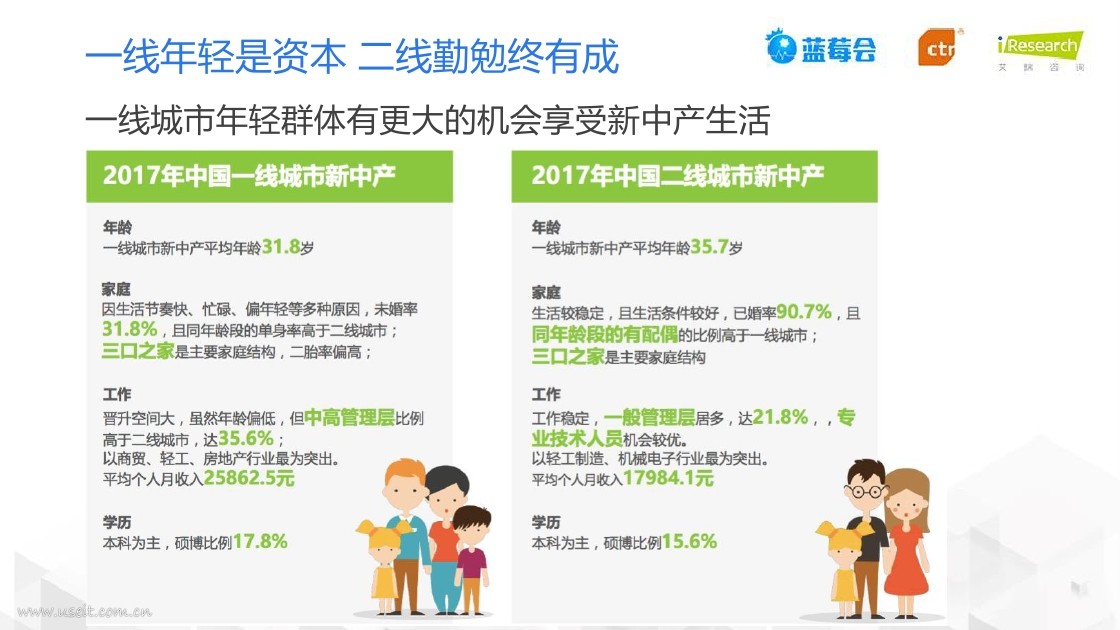 一线年轻是资本 二线勤勉终有成

蓝莓会 ctr iResearch 艾瑞咨询

一线城市年轻群体有更大的机会享受新中产生活

2017年中国一线城市新中产

年龄
一线城市新中产平均年龄31.8岁

家庭
因生活节奏快、忙碌、偏年轻等多种原因，未婚率31.8%，且同年龄段的单身率高于二线城市；
三口之家是主要家庭结构，二胎率偏高；

工作
晋升空间大，虽然年龄偏低，但中高管理层比例高于二线城市，达35.6%；
以商贸、轻工、房地产行业最为突出。
平均个人月收入25862.5元

学历
本科为主，硕博比例17.8%

2017年中国二线城市新中产

年龄
一线城市新中产平均年龄35.7岁

家庭
生活较稳定，且生活条件较好，已婚率90.7%，且同年龄段的有配偶的比例高于一线城市；
三口之家是主要家庭结构

工作
工作稳定，一般管理层居多，达21.8%，，专业技术人员机会较优。
以轻工制造、机械电子行业最为突出。
平均个人月收入17984.1元

学历
本科为主，硕博比例15.6%

www.useit.com.cn